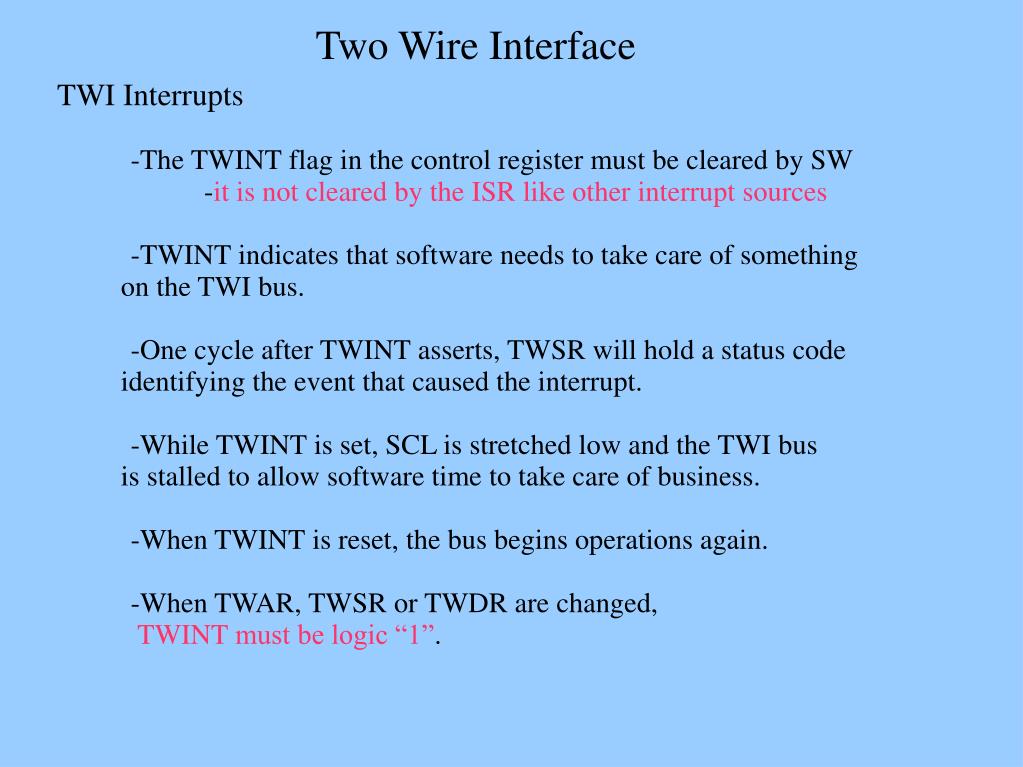 Two Wire Interface

TWI Interrupts

-The TWINT flag in the control register must be cleared by SW
-it is not cleared by the ISR like other interrupt sources

-TWINT indicates that software needs to take care of something on the TWI bus.

-One cycle after TWINT asserts, TWSR will hold a status code identifying the event that caused the interrupt.

-While TWINT is set, SCL is stretched low and the TWI bus is stalled to allow software time to take care of business.

-When TWINT is reset, the bus begins operations again.

-When TWAR, TWSR or TWDR are changed,
TWINT must be logic “1”.